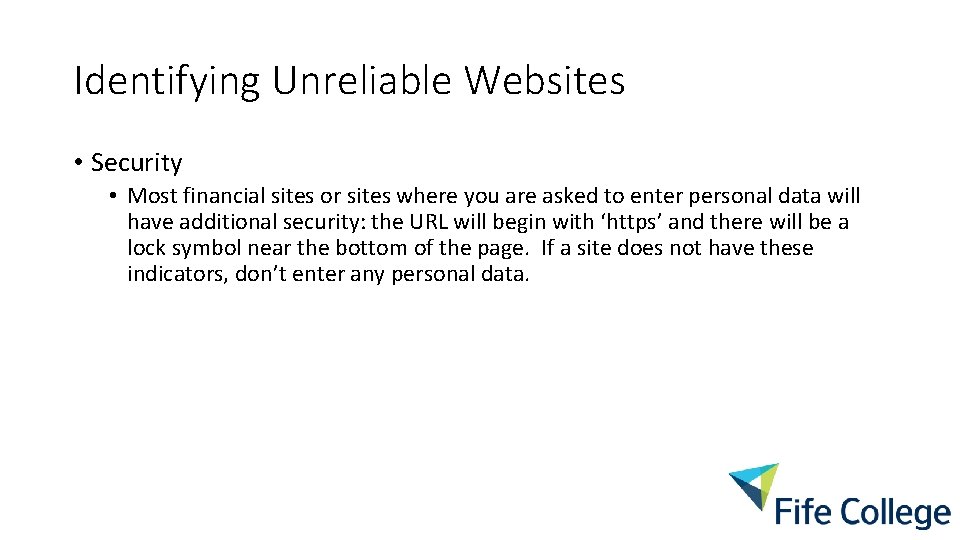 Identifying Unreliable Websites

• Security

• Most financial sites or sites where you are asked to enter personal data will have additional security: the URL will begin with ‘https’ and there will be a lock symbol near the bottom of the page. If a site does not have these indicators, don’t enter any personal data.

Fife College